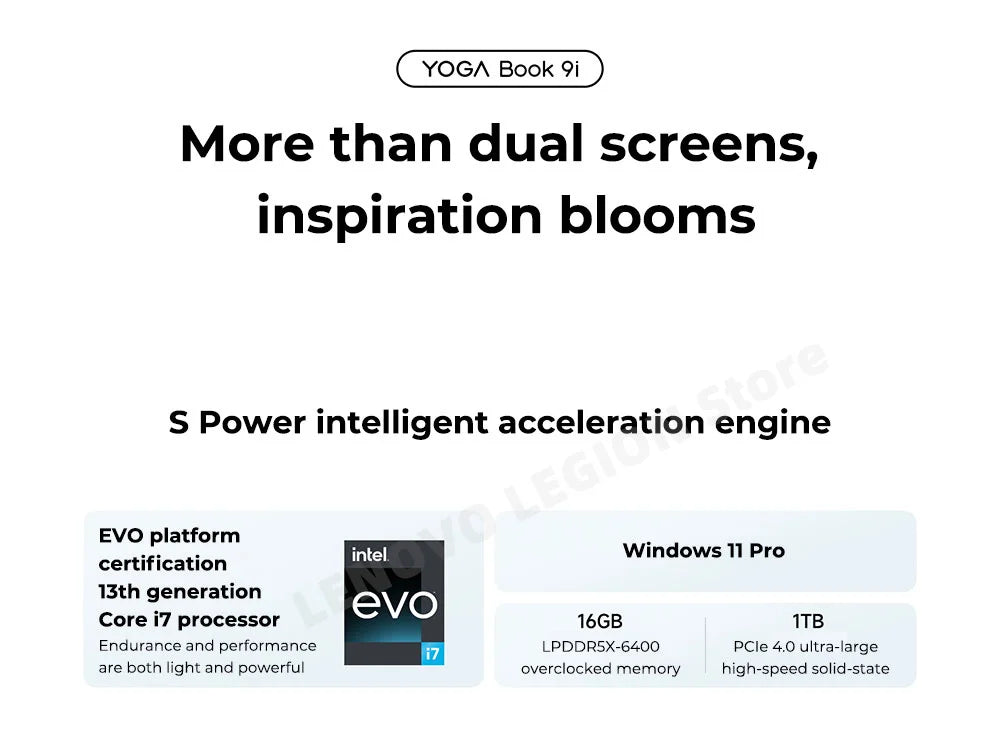 YOGA Book 9i

More than dual screens, inspiration blooms

S Power intelligent acceleration engine

LENOVO LEGION Store

EVO platform certification 13th generation Core i7 processor
Endurance and performance are both light and powerful

intel. evo i7

Windows 11 Pro

16GB
LPDDR5X-6400 overclocked memory

1TB
PCIe 4.0 ultra-large high-speed solid-state